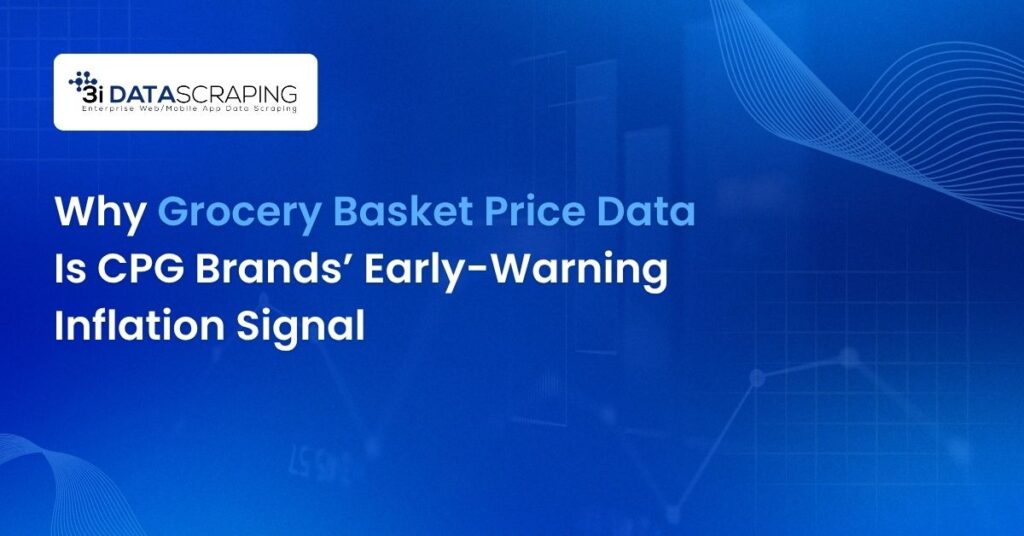 3i DATASCRAPING
Enterprise Web/Mobile App Data Scraping

Why Grocery Basket Price Data Is CPG Brands' Early-Warning Inflation Signal